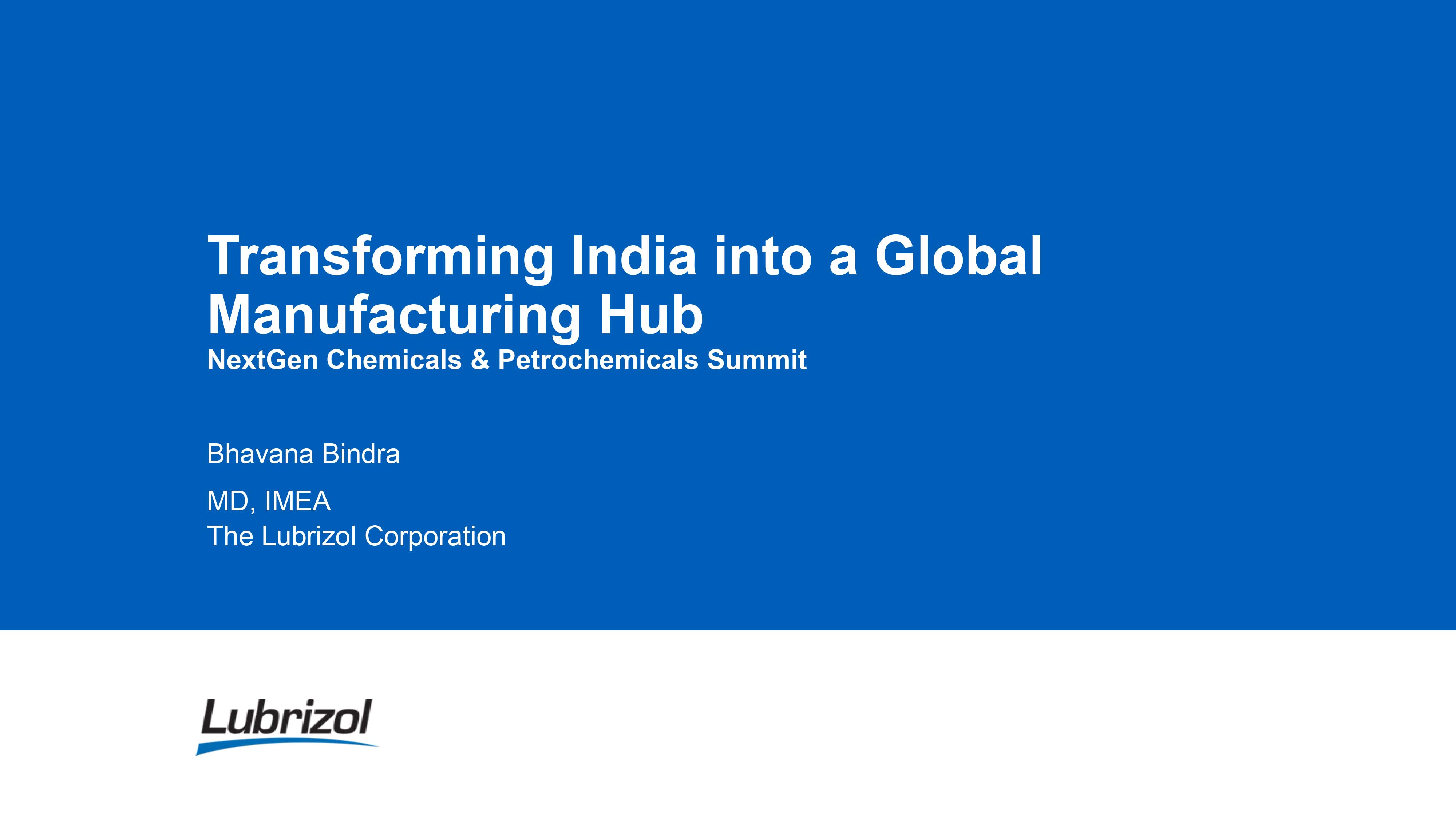 Transforming India into a Global Manufacturing Hub
NextGen Chemicals & Petrochemicals Summit

Bhavana Bindra

MD, IMEA
The Lubrizol Corporation

Lubrizol